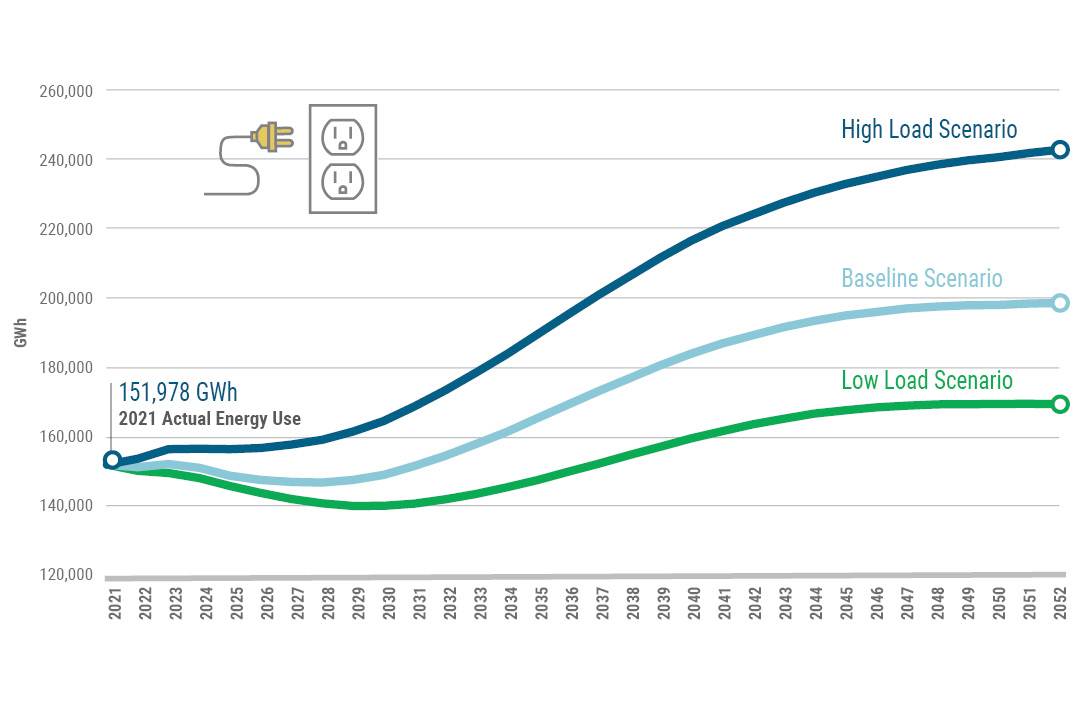 260,000
240,000
220,000
200,000
180,000
160,000
140,000
120,000

GWh

High Load Scenario

Baseline Scenario

Low Load Scenario

151,978 GWh
2021 Actual Energy Use

2021 2022 2023 2024 2025 2026 2027 2028 2029 2030 2031 2032 2033 2034 2035 2036 2037 2038 2039 2040 2041 2042 2043 2044 2045 2046 2047 2048 2049 2050 2051 2052